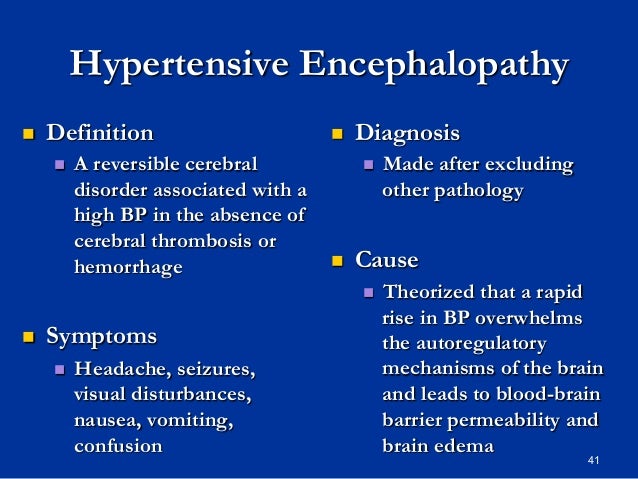 Hypertensive Encephalopathy

- Definition
  - A reversible cerebral disorder associated with a high BP in the absence of cerebral thrombosis or hemorrhage

- Symptoms
  - Headache, seizures, visual disturbances, nausea, vomiting, confusion

- Diagnosis
  - Made after excluding other pathology

- Cause
  - Theorized that a rapid rise in BP overwhelms the autoregulatory mechanisms of the brain and leads to blood-brain barrier permeability and brain edema

41